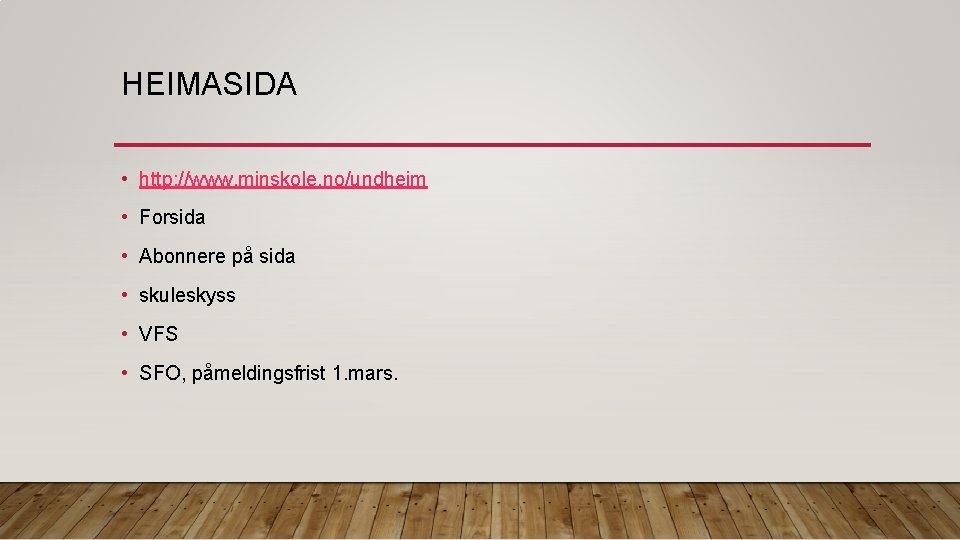 HEIMASIDA

• http://www.minskole.no/undheim
• Forsida
• Abonnere på sida
• skuleskyss
• VFS
• SFO, påmeldingsfrist 1.mars.